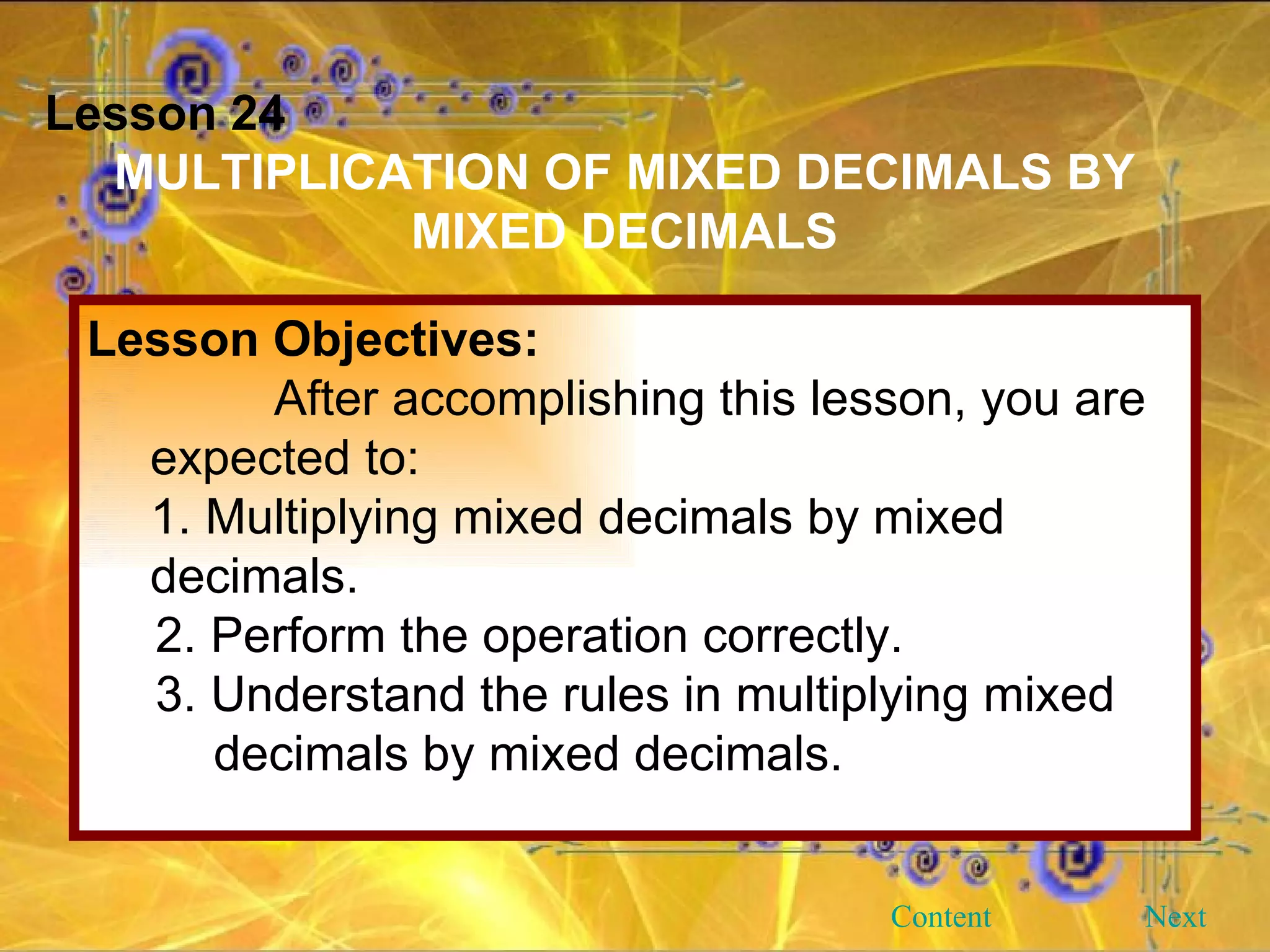 Lesson 24

MULTIPLICATION OF MIXED DECIMALS BY MIXED DECIMALS

Lesson Objectives:

After accomplishing this lesson, you are expected to:

1. Multiplying mixed decimals by mixed decimals.

2. Perform the operation correctly.

3. Understand the rules in multiplying mixed decimals by mixed decimals.

Content

Next